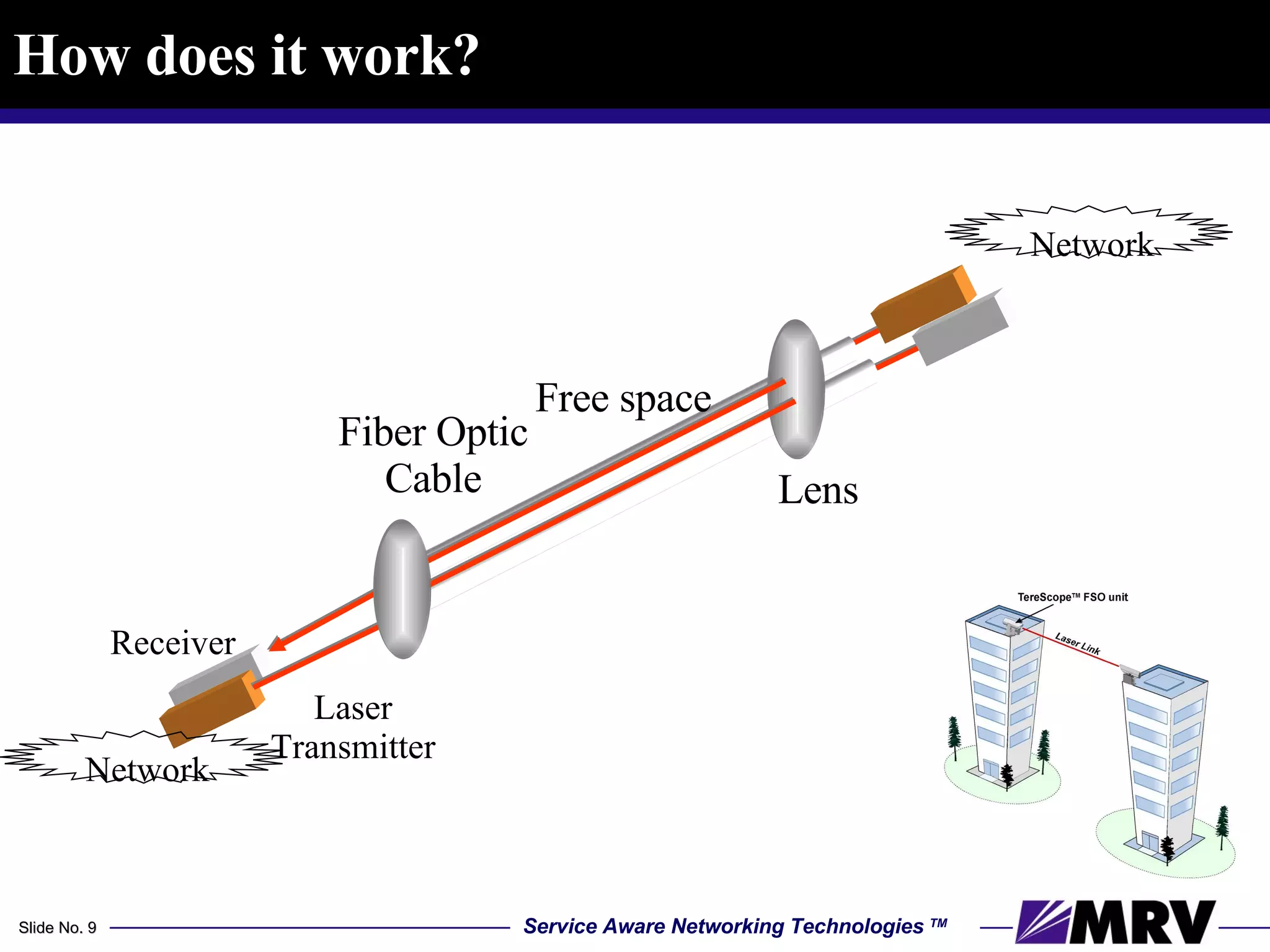 How does it work?

Network

Free space

Fiber Optic Cable

Lens

Receiver

Laser Transmitter

Network

TereScope™ FSO unit

Laser Link

Slide No. 9

Service Aware Networking Technologies ™

MRV